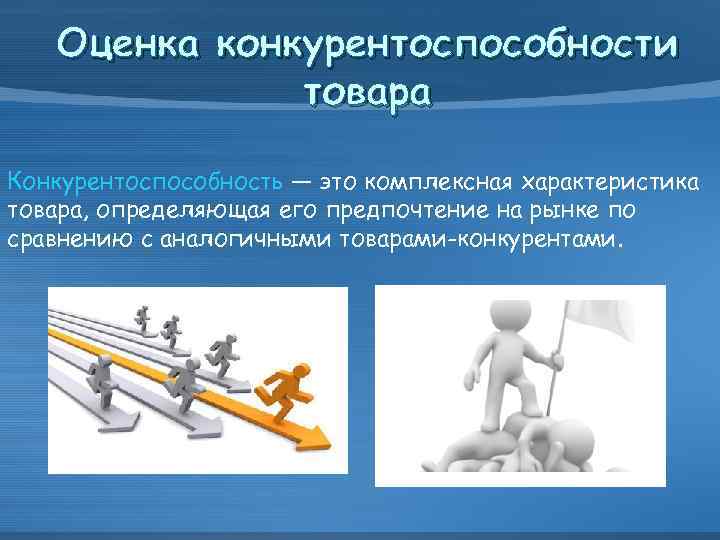 Оценка конкурентоспособности товара

Конкурентоспособность — это комплексная характеристика товара, определяющая его предпочтение на рынке по сравнению с аналогичными товарами-конкурентами.